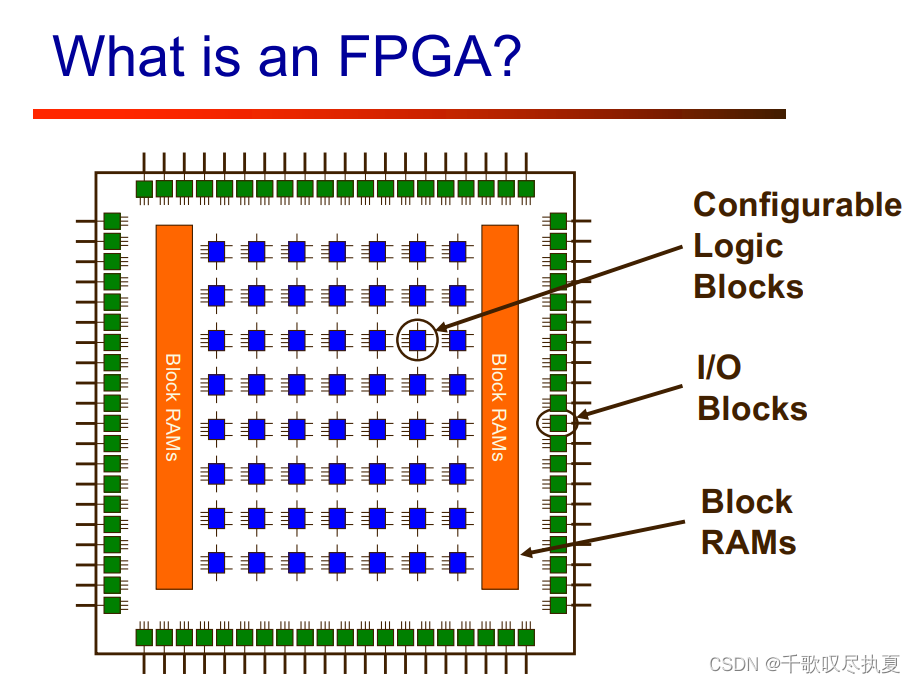 What is an FPGA?

Block RAMs

Block RAMs

Configurable Logic Blocks

I/O Blocks

Block RAMs

CSDN @千歌叹尽执夏